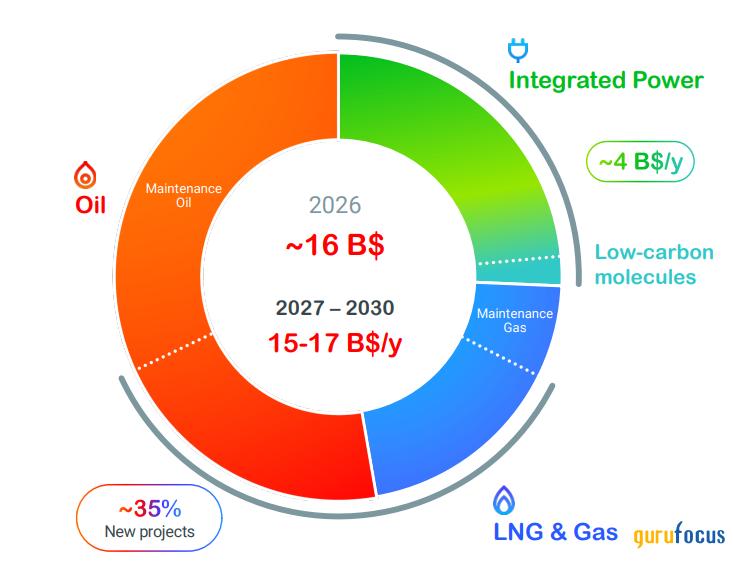 Integrated Power

~4 B$/y

Low-carbon molecules

Oil

Maintenance Oil

2026

~16 B$

2027 – 2030

15-17 B$/y

Maintenance Gas

~35%
New projects

LNG & Gas

gurufocus